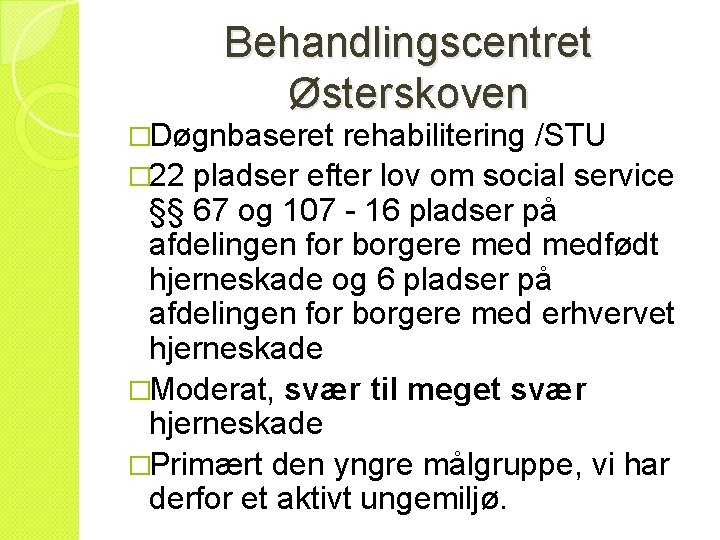 Behandlingscentret Østerskoven

□Døgnbaseret rehabilitering /STU

□22 pladser efter lov om social service §§ 67 og 107 - 16 pladser på afdelingen for borgere med medfødt hjerneskade og 6 pladser på afdelingen for borgere med erhvervet hjerneskade

□Moderat, svær til meget svær hjerneskade

□Primært den yngre målgruppe, vi har derfor et aktivt ungemiljø.